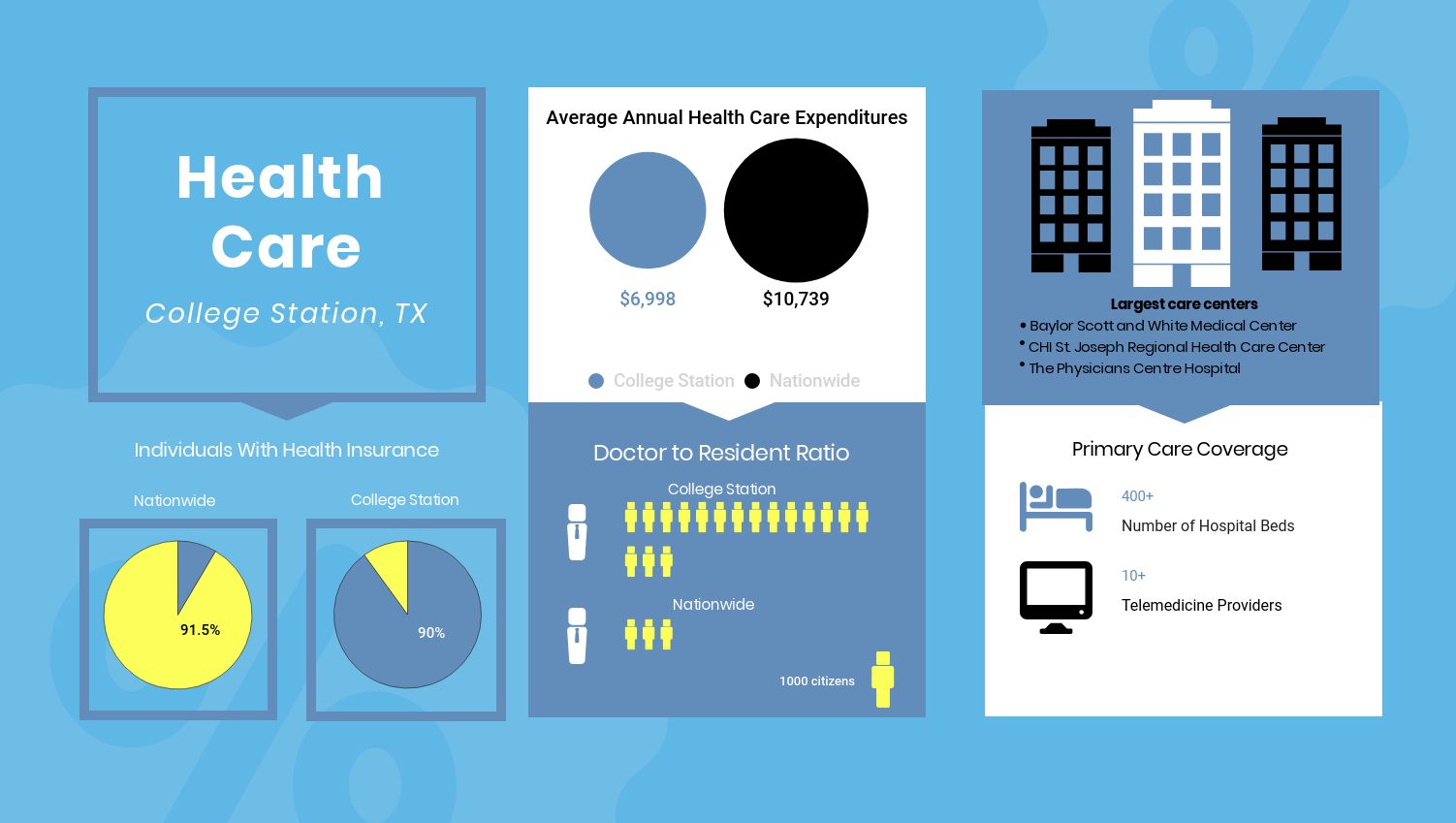 Health Care

College Station, TX

Individuals With Health Insurance

Nationwide

91.5%

College Station

90%

Average Annual Health Care Expenditures

$6,998

$10,739

College Station Nationwide

Doctor to Resident Ratio

College Station

Nationwide

1000 citizens

Largest care centers
• Baylor Scott and White Medical Center
• CHI St. Joseph Regional Health Care Center
• The Physicians Centre Hospital

Primary Care Coverage

400+
Number of Hospital Beds

10+
Telemedicine Providers